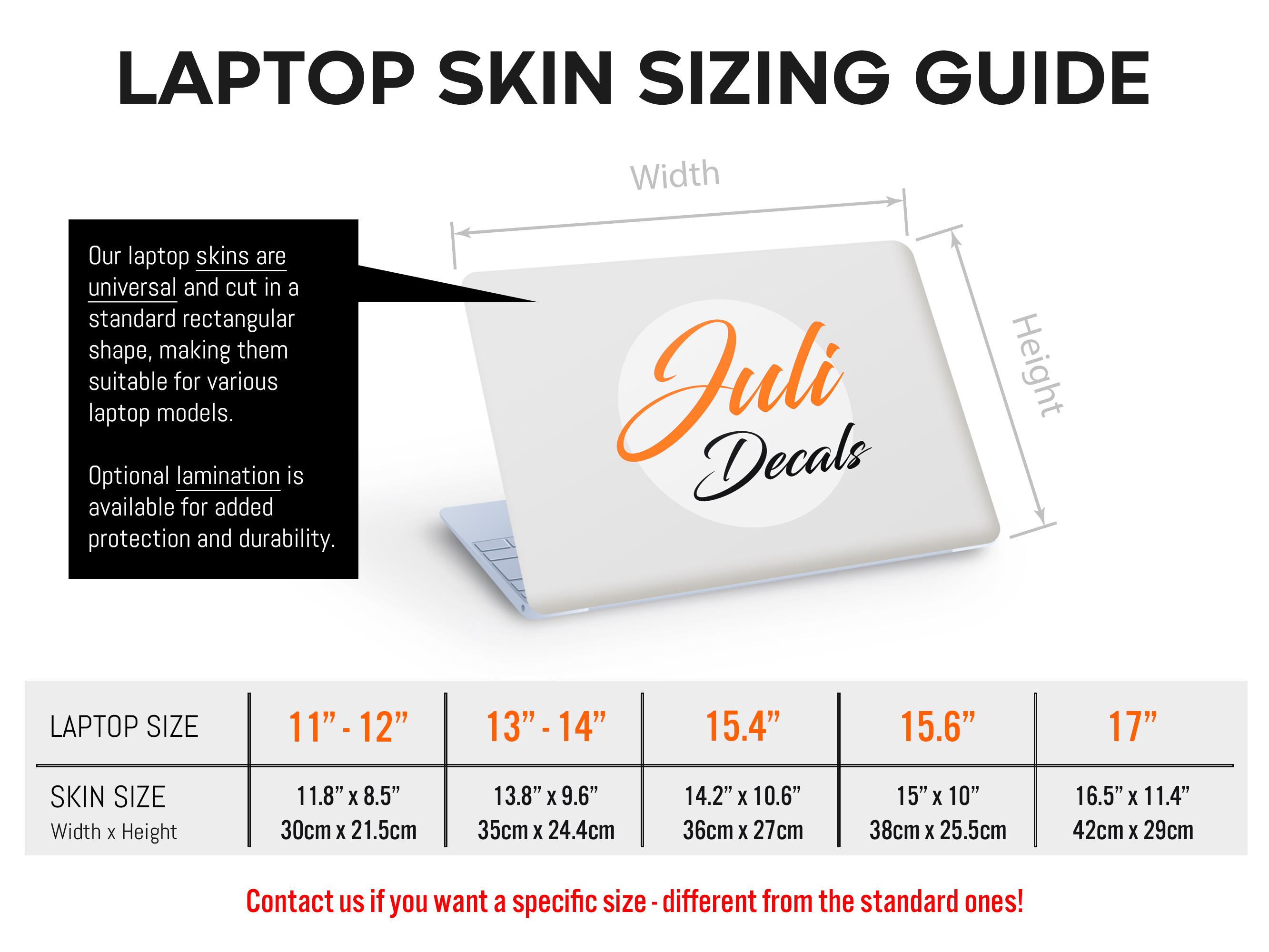 LAPTOP SKIN SIZING GUIDE

Our laptop skins are universal and cut in a standard rectangular shape, making them suitable for various laptop models.

Optional lamination is available for added protection and durability.

Width

Height

Juli Decals

| LAPTOP SIZE | 11” - 12” | 13” - 14” | 15.4” | 15.6” | 17” |
|---|---|---|---|---|---|
| SKIN SIZE Width x Height | 11.8” x 8.5” 30cm x 21.5cm | 13.8” x 9.6” 35cm x 24.4cm | 14.2” x 10.6” 36cm x 27cm | 15” x 10” 38cm x 25.5cm | 16.5” x 11.4” 42cm x 29cm |

Contact us if you want a specific size - different from the standard ones!